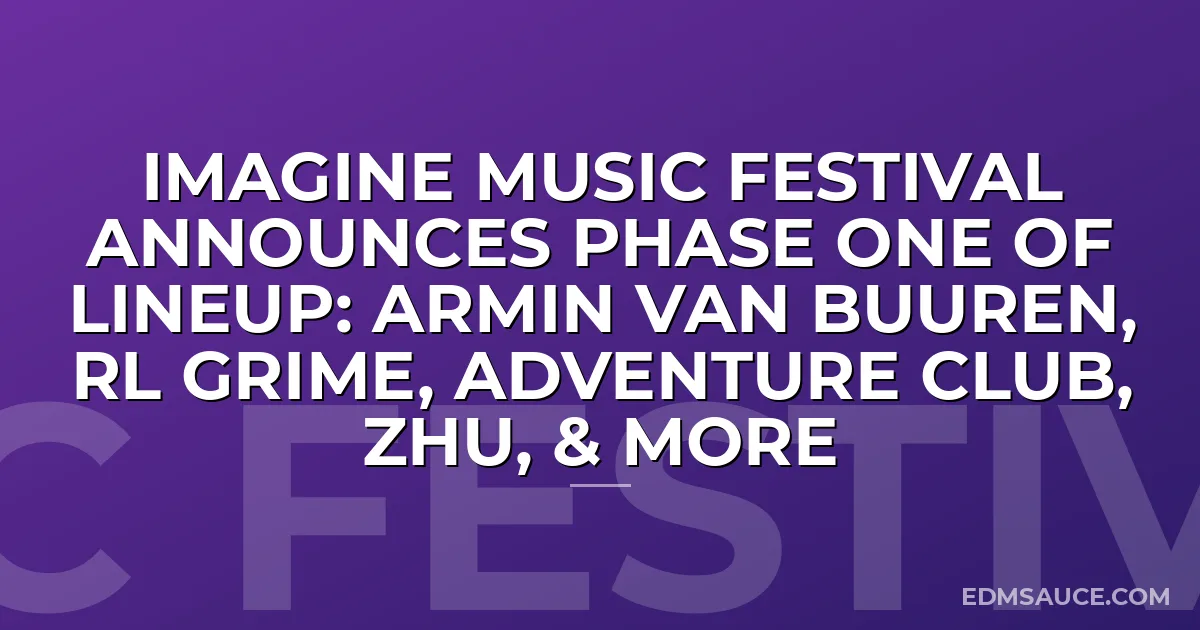 IMAGINE MUSIC FESTIVAL ANNOUNCES PHASE ONE OF LINEUP: ARMIN VAN BUUREN, RL GRIME, ADVENTURE CLUB, ZHU, & MORE

C FESTIV

EDMSAUCE.COM